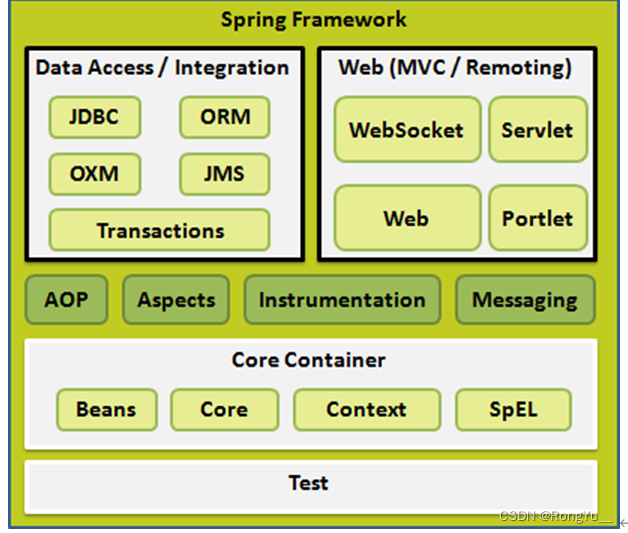 Spring Framework

Data Access / Integration

JDBC

ORM

OXM

JMS

Transactions

Web (MVC / Remoting)

WebSocket

Servlet

Web

Portlet

AOP

Aspects

Instrumentation

Messaging

Core Container

Beans

Core

Context

SpEL

Test

CSDN @RongYu__